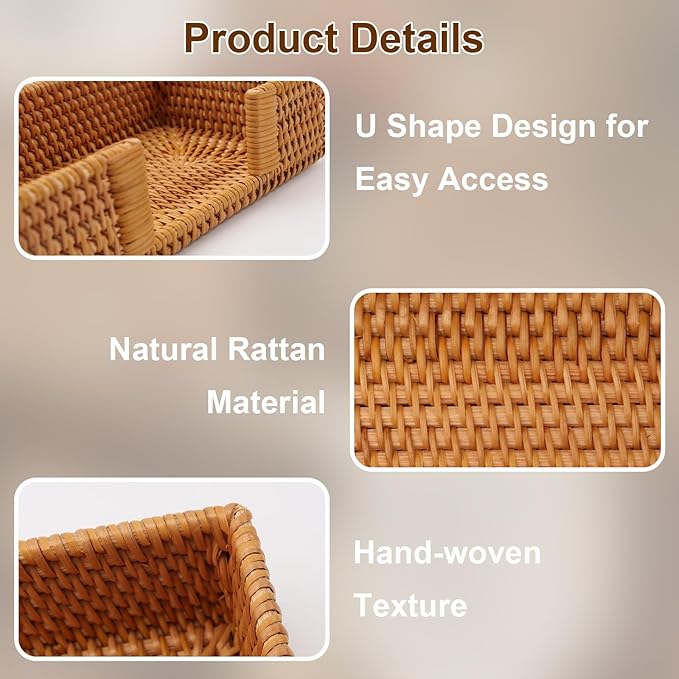 Product Details

U Shape Design for Easy Access

Natural Rattan Material

Hand-woven Texture